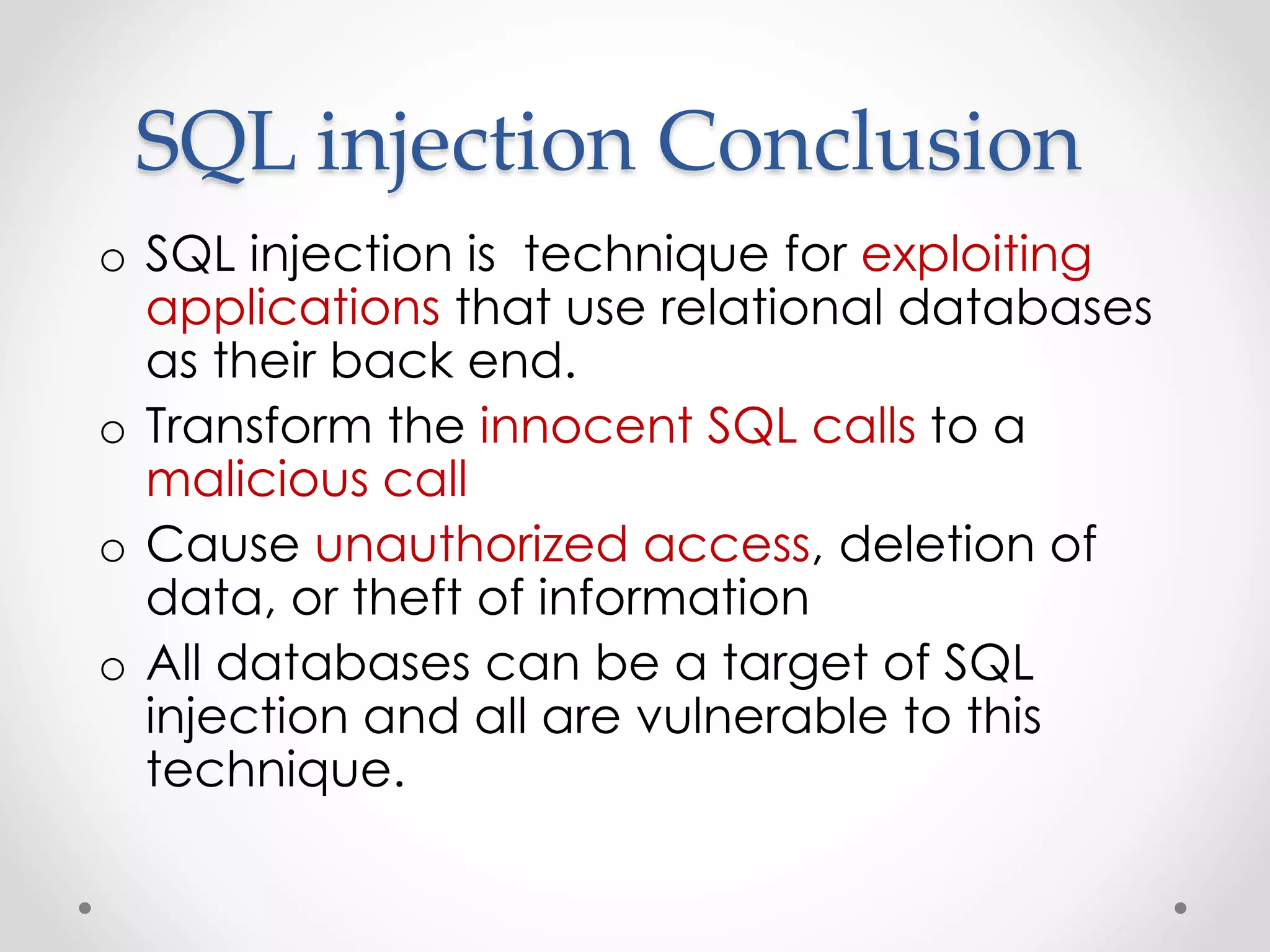 SQL injection Conclusion

o SQL injection is technique for exploiting applications that use relational databases as their back end.

o Transform the innocent SQL calls to a malicious call

o Cause unauthorized access, deletion of data, or theft of information

o All databases can be a target of SQL injection and all are vulnerable to this technique.